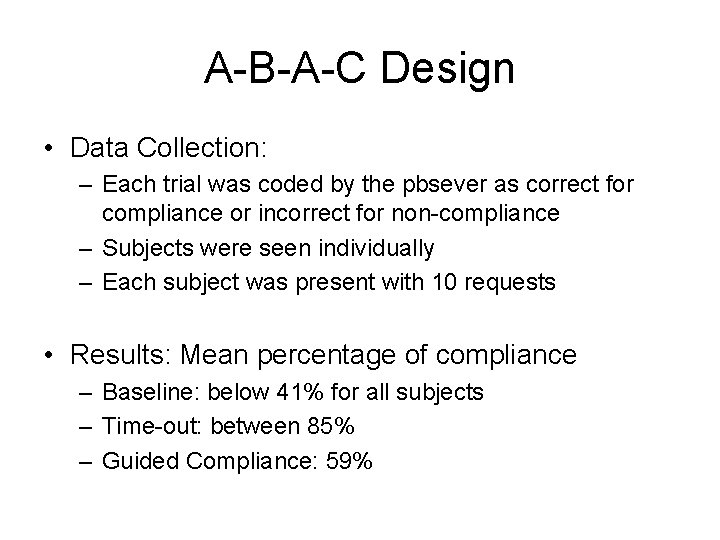 A-B-A-C Design

• Data Collection:
– Each trial was coded by the pbsever as correct for compliance or incorrect for non-compliance
– Subjects were seen individually
– Each subject was present with 10 requests

• Results: Mean percentage of compliance
– Baseline: below 41% for all subjects
– Time-out: between 85%
– Guided Compliance: 59%